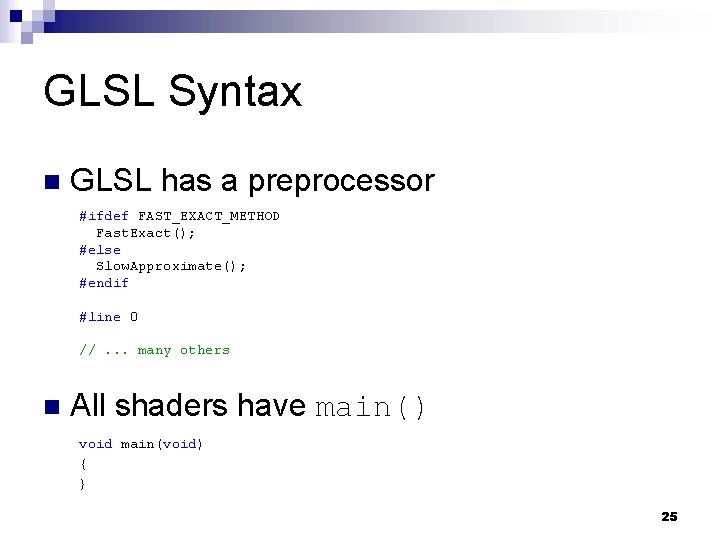 GLSL Syntax

GLSL has a preprocessor

#ifdef FAST_EXACT_METHOD
  FastExact();
#else
  SlowApproximate();
#endif

#line 0

// ... many others

All shaders have main()

void main(void)
{
}

25